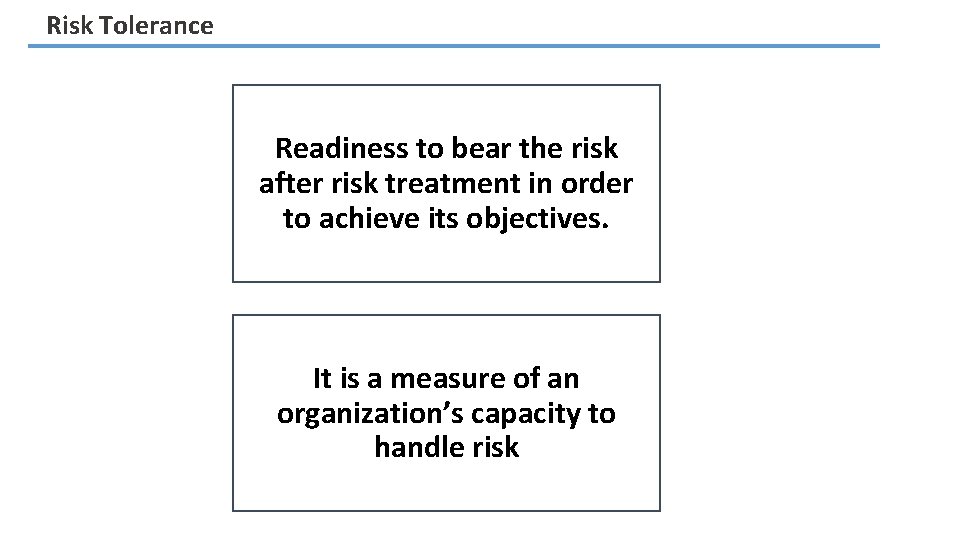 Risk Tolerance

Readiness to bear the risk after risk treatment in order to achieve its objectives.

It is a measure of an organization’s capacity to handle risk